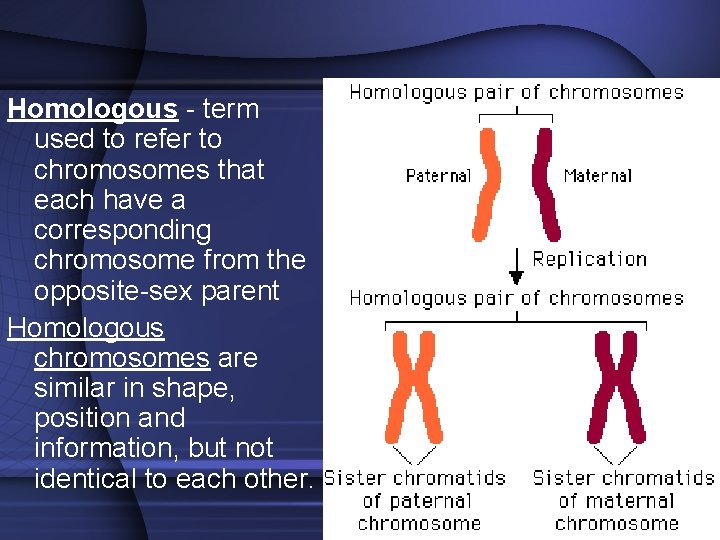 Homologous - term used to refer to chromosomes that each have a corresponding chromosome from the opposite-sex parent

Homologous chromosomes are similar in shape, position and information, but not identical to each other.

Homologous pair of chromosomes

Paternal

Maternal

Replication

Homologous pair of chromosomes

Sister chromatids of paternal chromosome

Sister chromatids of maternal chromosome